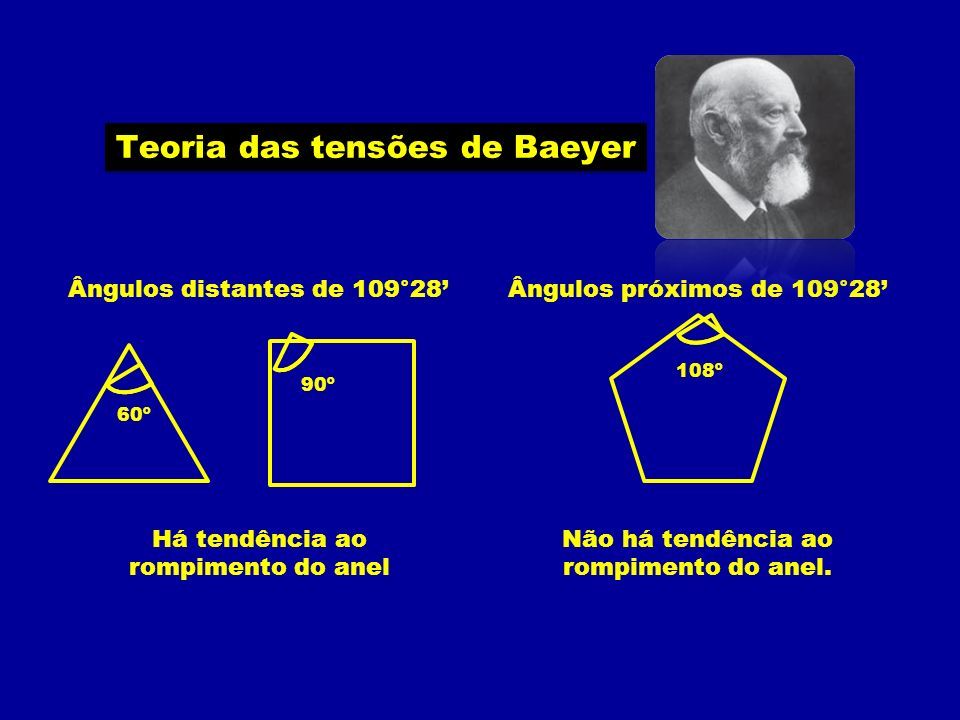 Teoria das tensões de Baeyer

Ângulos distantes de 109°28’

60º

90º

Há tendência ao rompimento do anel

Ângulos próximos de 109°28’

108º

Não há tendência ao rompimento do anel.